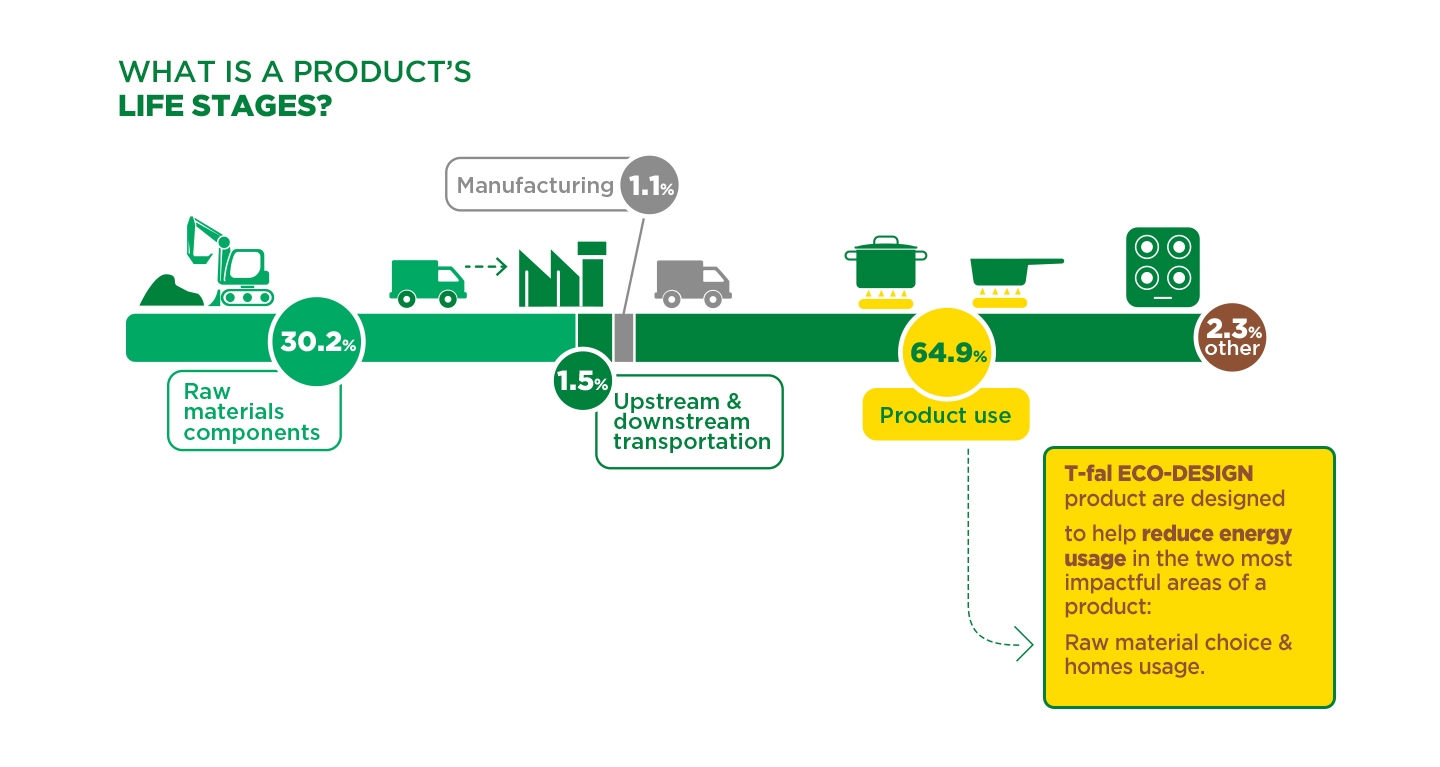 WHAT IS A PRODUCT'S
LIFE STAGES?

Manufacturing 1.1%

30.2%

Raw materials components

1.5%

Upstream & downstream transportation

64.9%

Product use

2.3% other

T-fal ECO-DESIGN product are designed

to help reduce energy usage in the two most impactful areas of a product:

Raw material choice & homes usage.